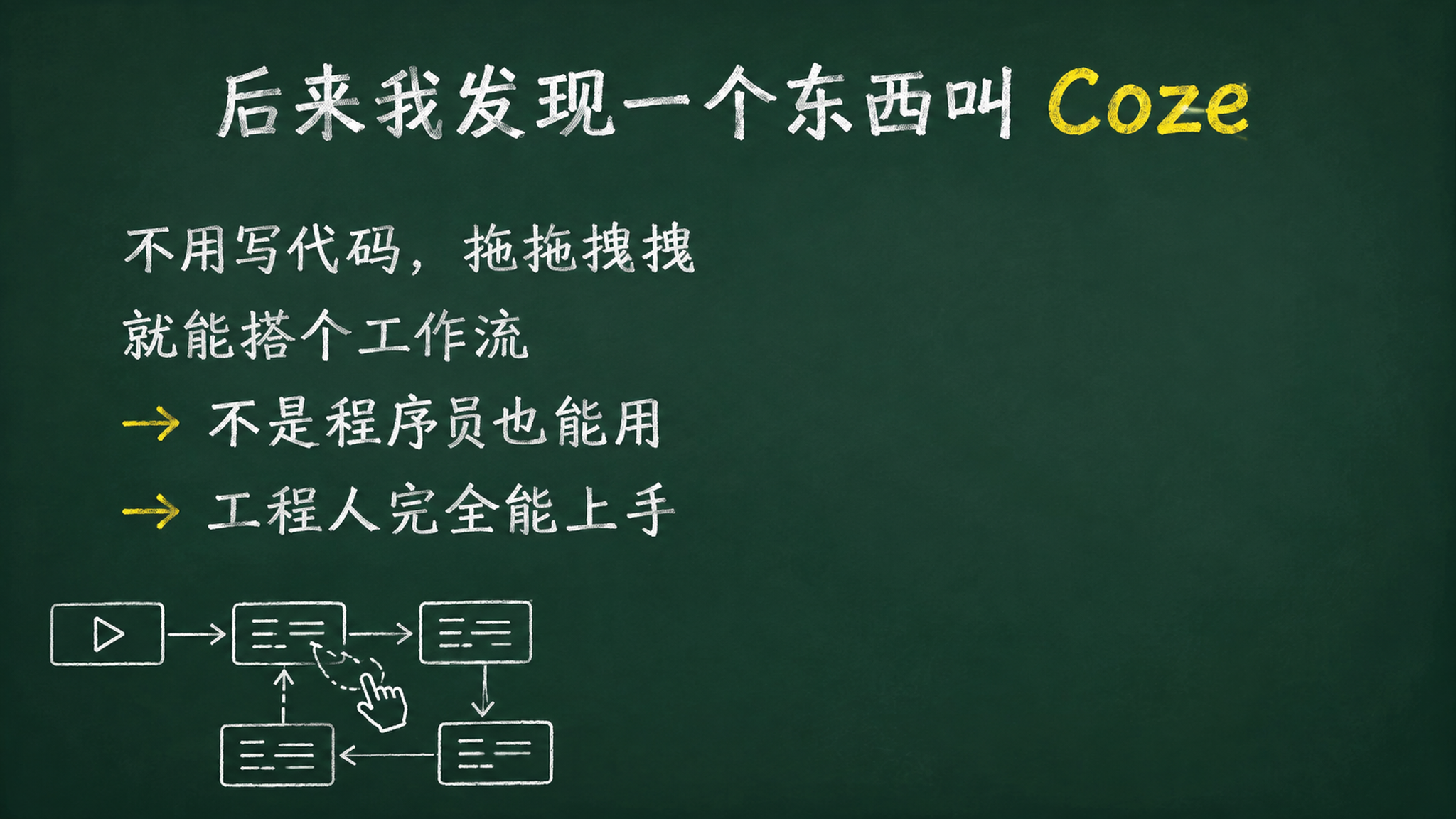 后来我发现一个东西叫 Coze

不用写代码，拖拖拽拽
就能搭个工作流

→ 不是程序员也能用

→ 工程人完全能上手